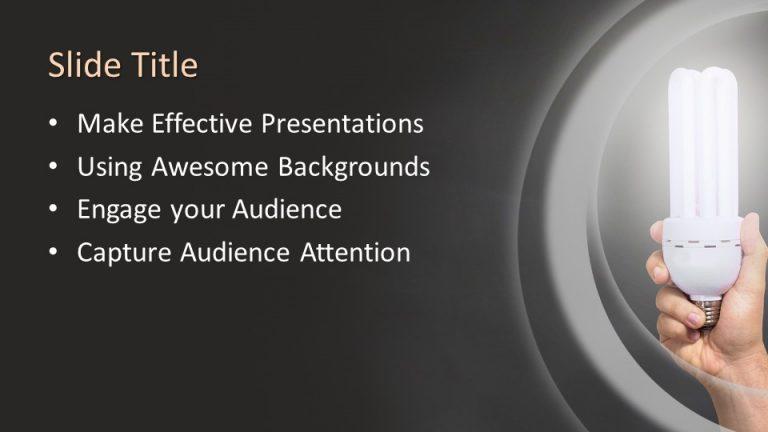 Slide Title

• Make Effective Presentations
• Using Awesome Backgrounds
• Engage your Audience
• Capture Audience Attention